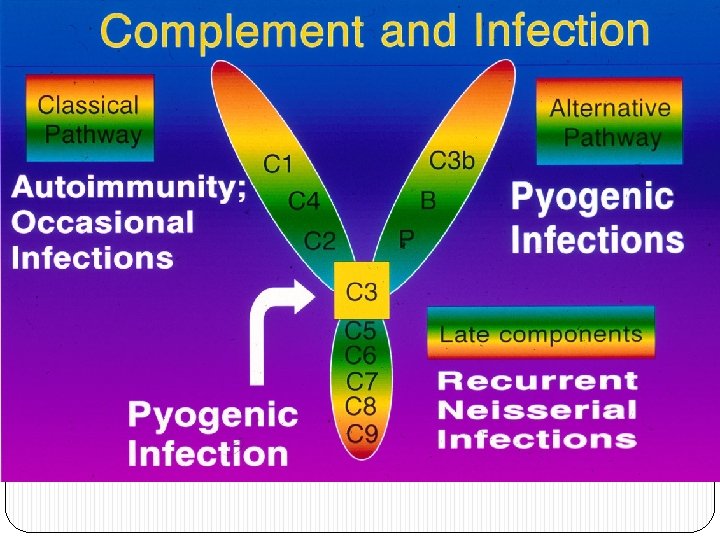 Complement and Infection

Classical Pathway

Autoimmunity; Occasional Infections

C1
C4
C2

C3b
B
P

Alternative Pathway

Pyogenic Infections

C3

C5
C6
C7
C8
C9

Late components

Recurrent Neisserial Infections

Pyogenic Infection